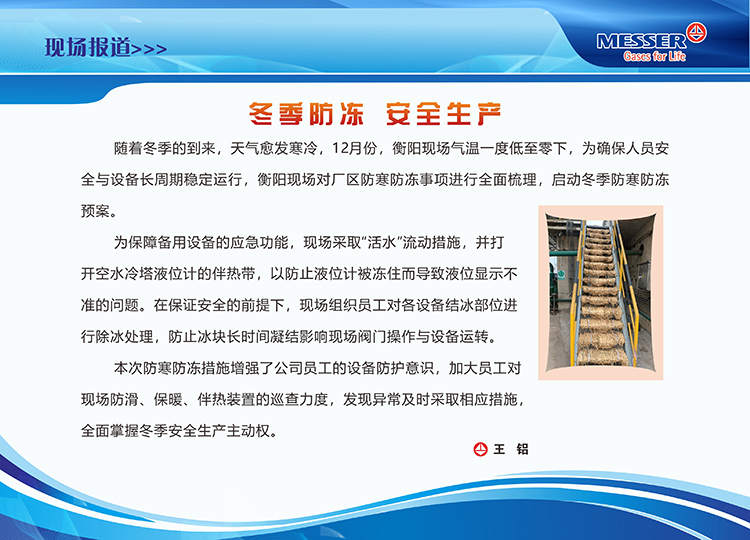 现场报道>>>

MESSER
Gases for Life

冬季防冻 安全生产

随着冬季的到来，天气愈发寒冷，12月份，衡阳现场气温一度低至零下，为确保人员安全与设备长周期稳定运行，衡阳现场对厂区防寒防冻事项进行全面梳理，启动冬季防寒防冻预案。

为保障备用设备的应急功能，现场采取“活水”流动措施，并打开空水冷塔液位计的伴热带，以防止液位计被冻住而导致液位显示不准的问题。在保证安全的前提下，现场组织员工对各设备结冰部位进行除冰处理，防止冰块长时间凝结影响现场阀门操作与设备运转。

本次防寒防冻措施增强了公司员工的设备防护意识，加大员工对现场防滑、保暖、伴热装置的巡查力度，发现异常及时采取相应措施，全面掌握冬季安全生产主动权。

王 铝